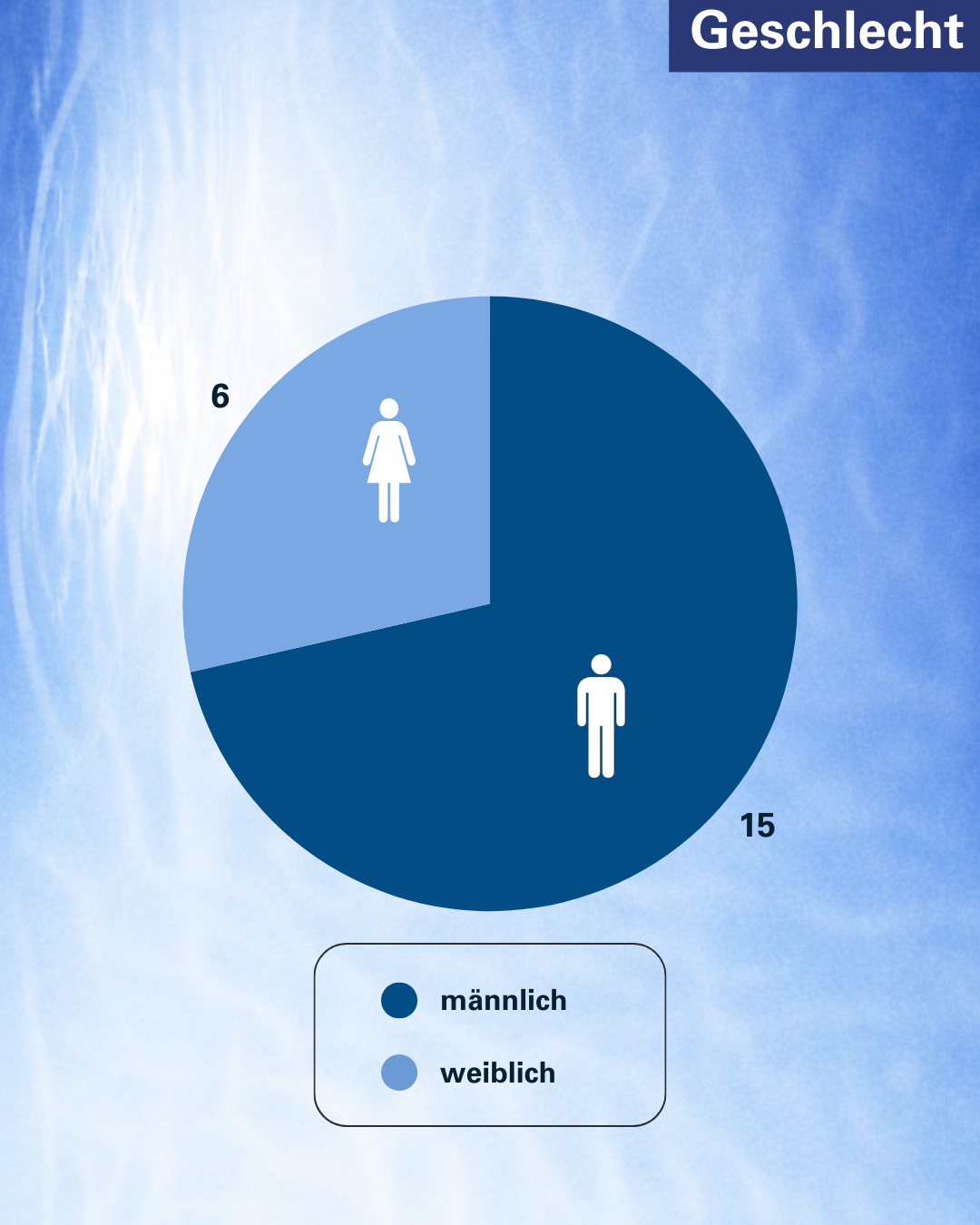 Geschlecht

6

15

männlich

weiblich